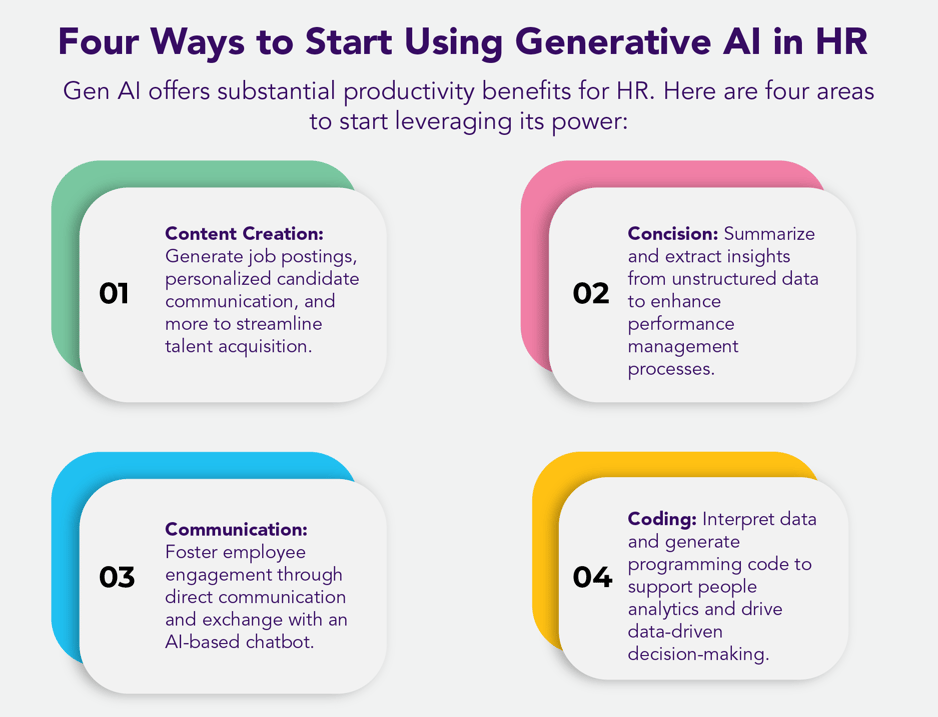 Four Ways to Start Using Generative AI in HR

Gen AI offers substantial productivity benefits for HR. Here are four areas to start leveraging its power:

01

Content Creation: Generate job postings, personalized candidate communication, and more to streamline talent acquisition.

02

Concision: Summarize and extract insights from unstructured data to enhance performance management processes.

03

Communication: Foster employee engagement through direct communication and exchange with an AI-based chatbot.

04

Coding: Interpret data and generate programming code to support people analytics and drive data-driven decision-making.